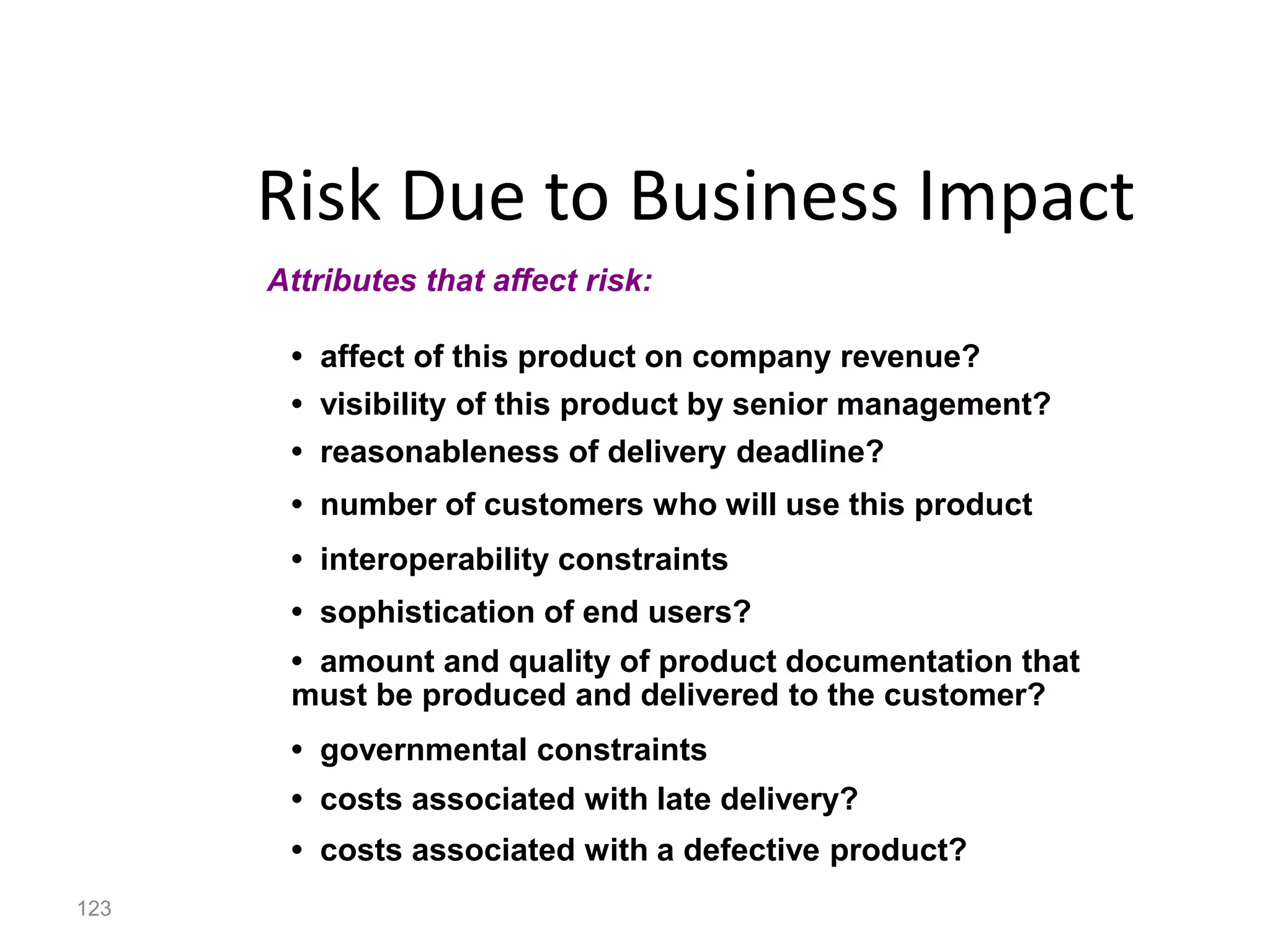 Risk Due to Business Impact

Attributes that affect risk:

• affect of this product on company revenue?
• visibility of this product by senior management?
• reasonableness of delivery deadline?
• number of customers who will use this product
• interoperability constraints
• sophistication of end users?
• amount and quality of product documentation that must be produced and delivered to the customer?
• governmental constraints
• costs associated with late delivery?
• costs associated with a defective product?

123